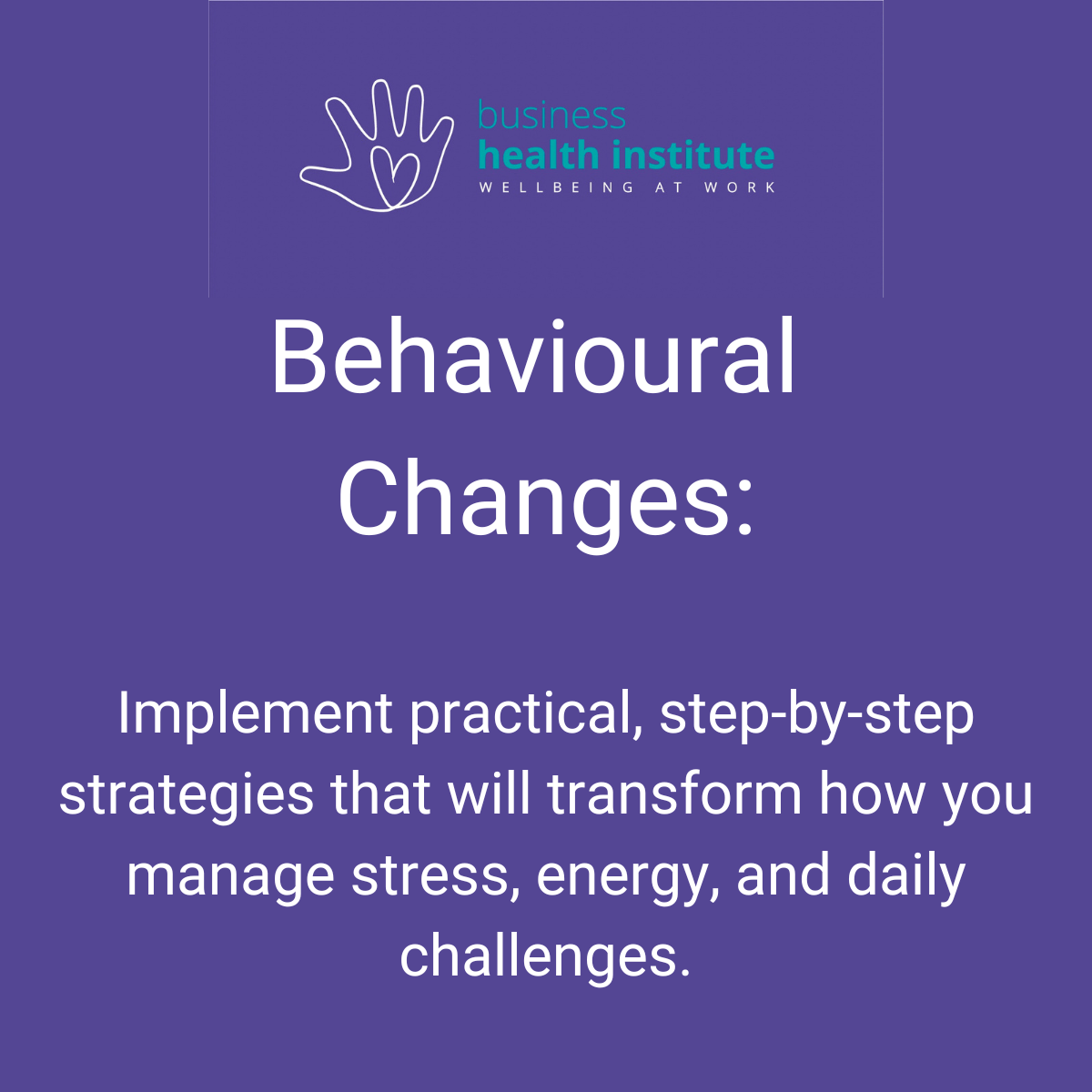 business
health institute
WELLBEING AT WORK

Behavioural Changes:

Implement practical, step-by-step strategies that will transform how you manage stress, energy, and daily challenges.